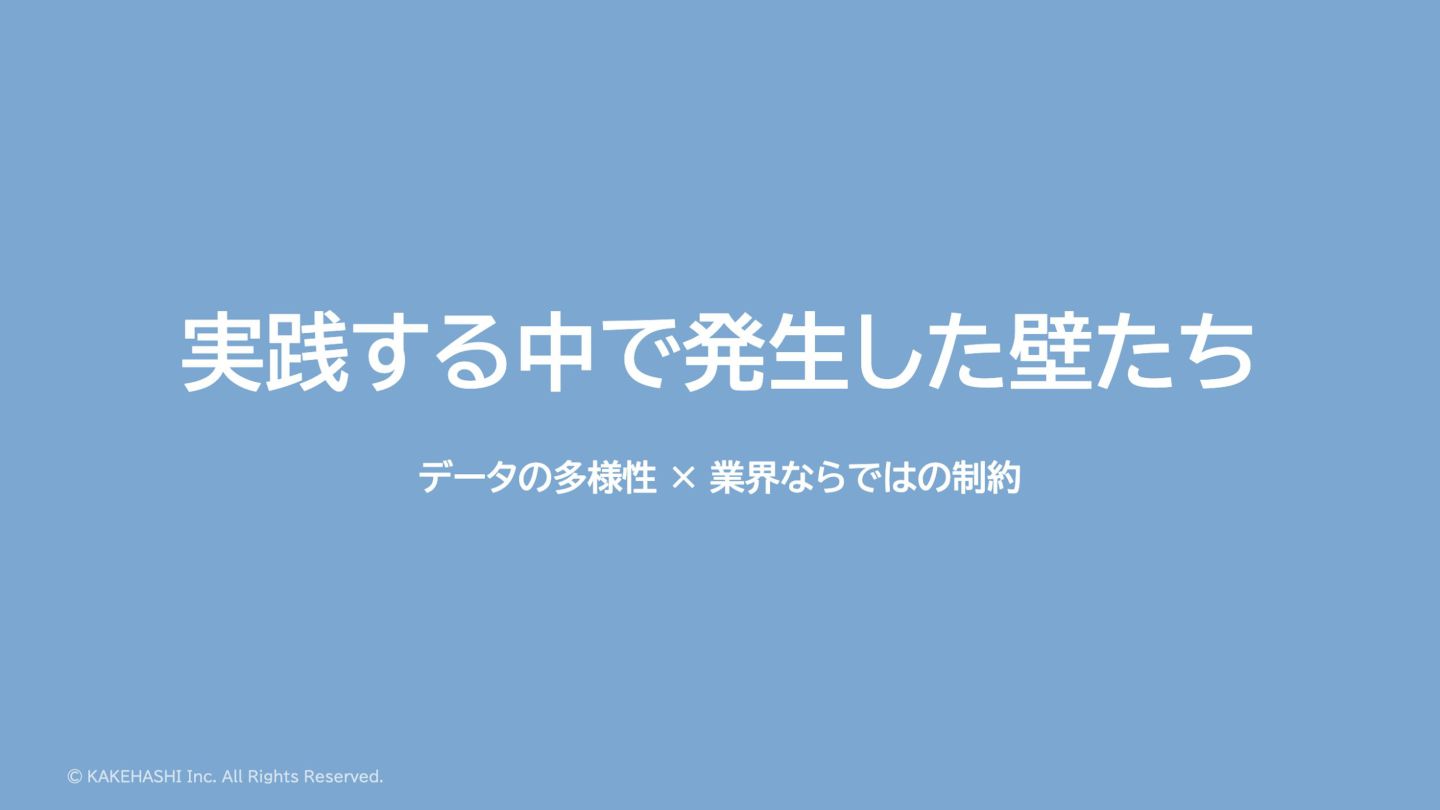 実践する中で発生した壁たち

データの多様性 × 業界ならではの制約

© KAKEHASHI Inc. All Rights Reserved.